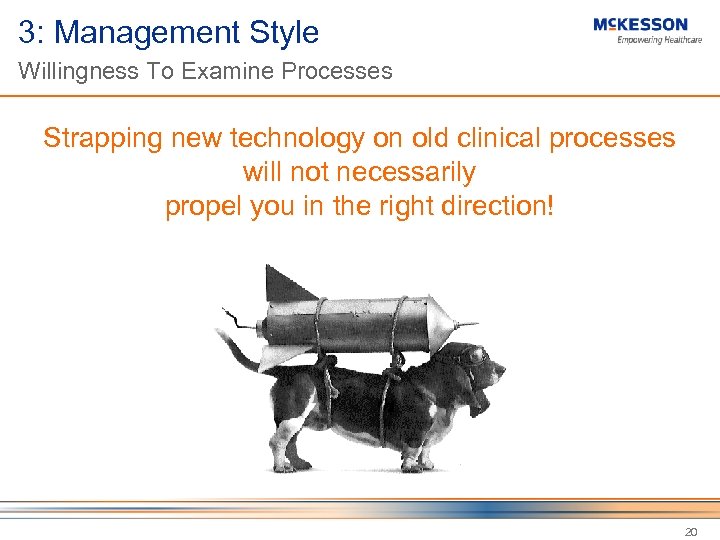 3: Management Style

Willingness To Examine Processes

McKESSON
Empowering Healthcare

Strapping new technology on old clinical processes will not necessarily propel you in the right direction!

20